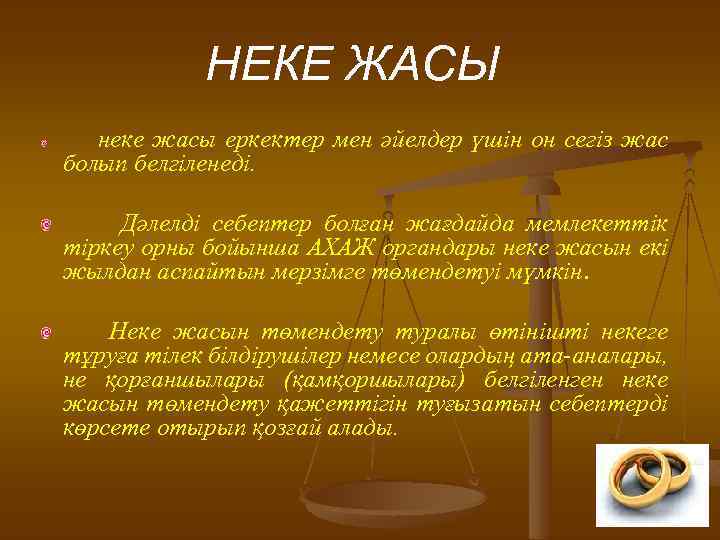 НЕКЕ ЖАСЫ

неке жасы еркектер мен әйелдер үшін он сегіз жас болып белгіленеді.

Дәлелді себептер болған жағдайда мемлекеттік тіркеу орны бойынша АХАЖ органдары неке жасын екі жылдан аспайтын мерзімге төмендетуі мүмкін.

Неке жасын төмендету туралы өтінішті некеге тұруға тілек білдірушілер немесе олардың ата-аналары, не қорғаншылары (қамқоршылары) белгіленген неке жасын төмендету қажеттігін туғызатын себептерді көрсете отырып қозғай алады.